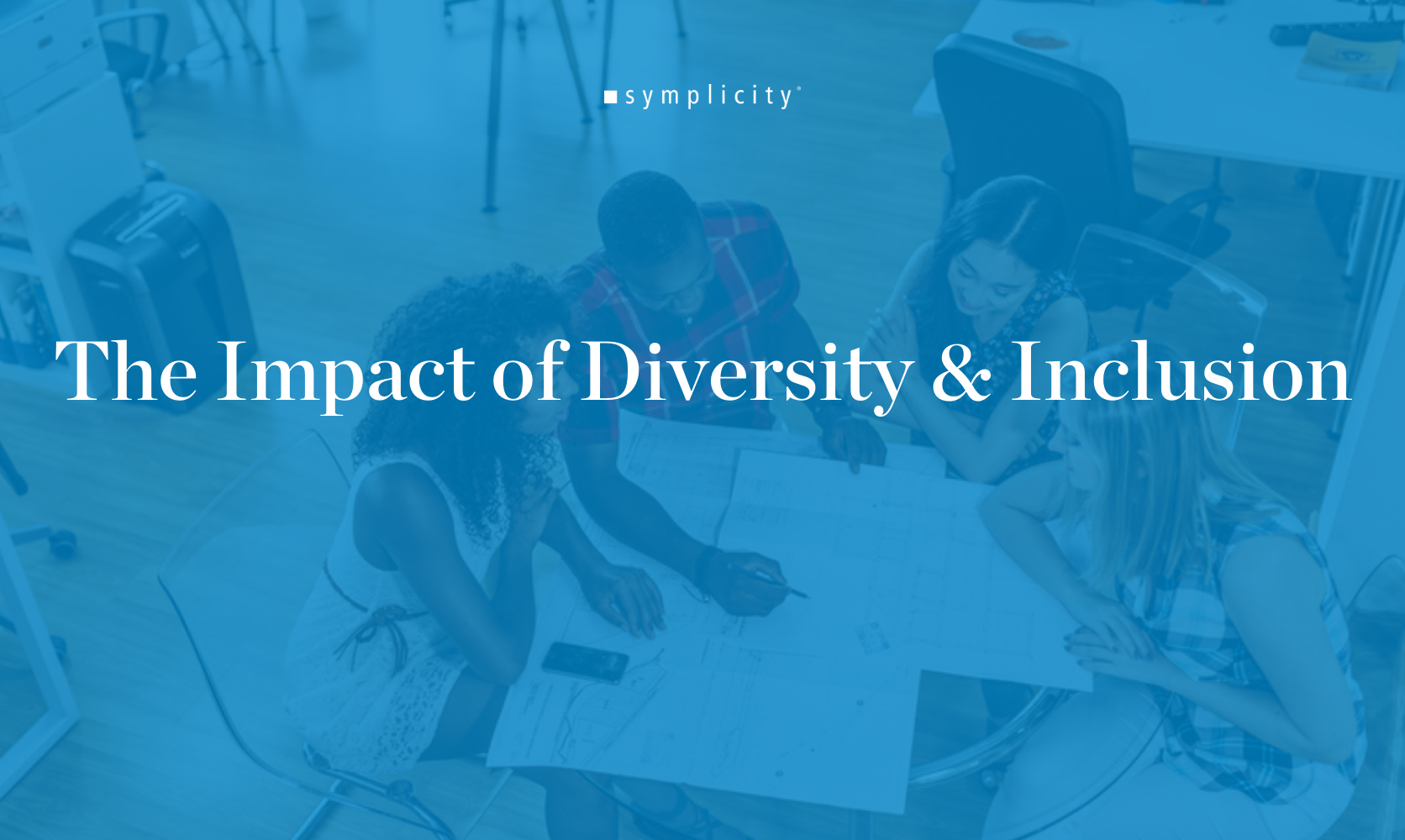 symplicity

The Impact of Diversity & Inclusion